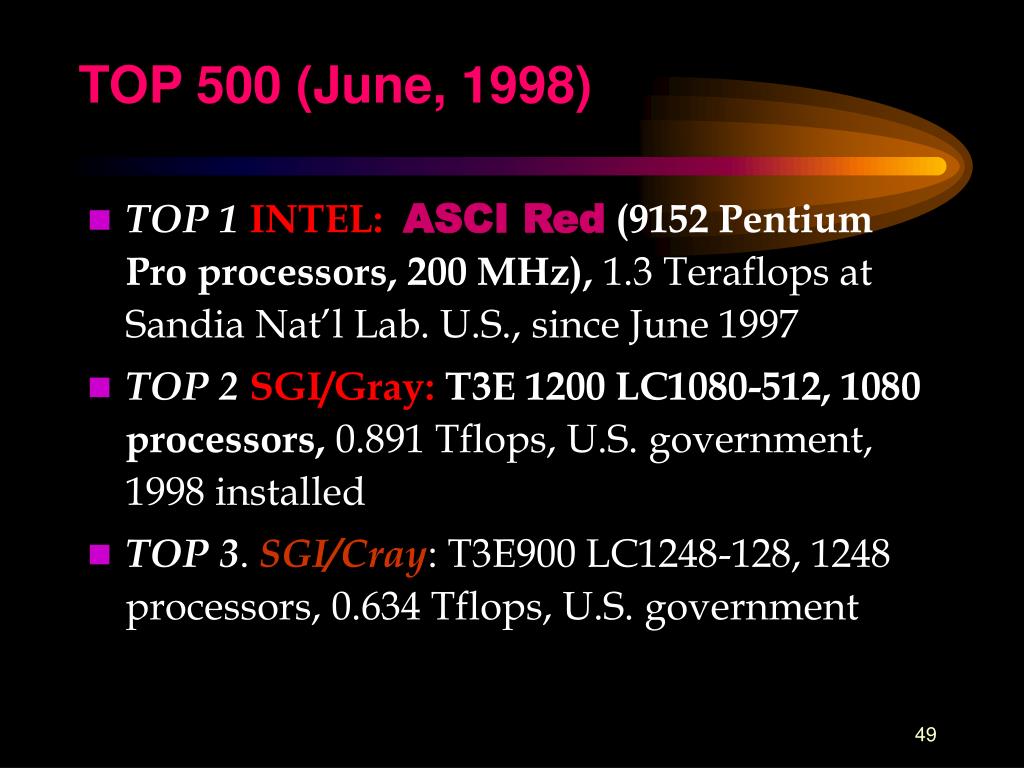 TOP 500 (June, 1998)

TOP 1 INTEL: ASCI Red (9152 Pentium Pro processors, 200 MHz), 1.3 Teraflops at Sandia Nat'l Lab. U.S., since June 1997

TOP 2 SGI/Gray: T3E 1200 LC1080-512, 1080 processors, 0.891 Tflops, U.S. government, 1998 installed

TOP 3. SGI/Cray: T3E900 LC1248-128, 1248 processors, 0.634 Tflops, U.S. government

49